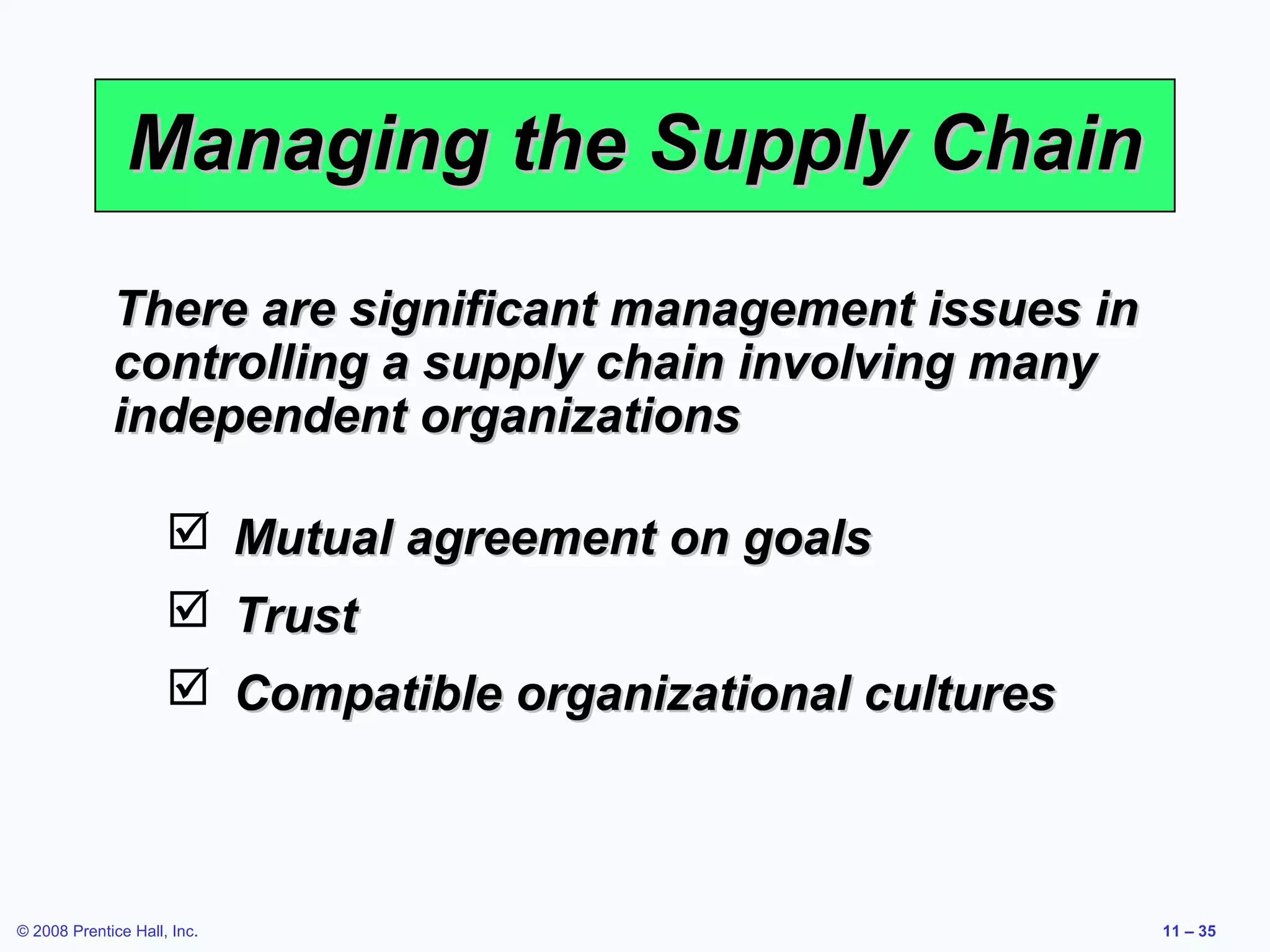 Managing the Supply Chain

There are significant management issues in controlling a supply chain involving many independent organizations

☑ Mutual agreement on goals

☑ Trust

☑ Compatible organizational cultures

© 2008 Prentice Hall, Inc.

11 – 35